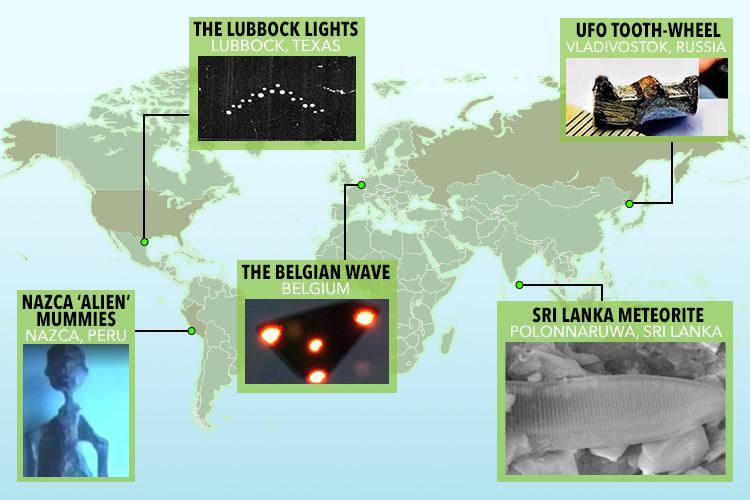 THE LUBBOCK LIGHTS
LUBBOCK, TEXAS

UFO TOOTH-WHEEL
VLADIVOSTOK, RUSSIA

THE BELGIAN WAVE
BELGIUM

NAZCA 'ALIEN' MUMMIES
NAZCA, PERU

SRI LANKA METEORITE
POLONNARUWA, SRI LANKA